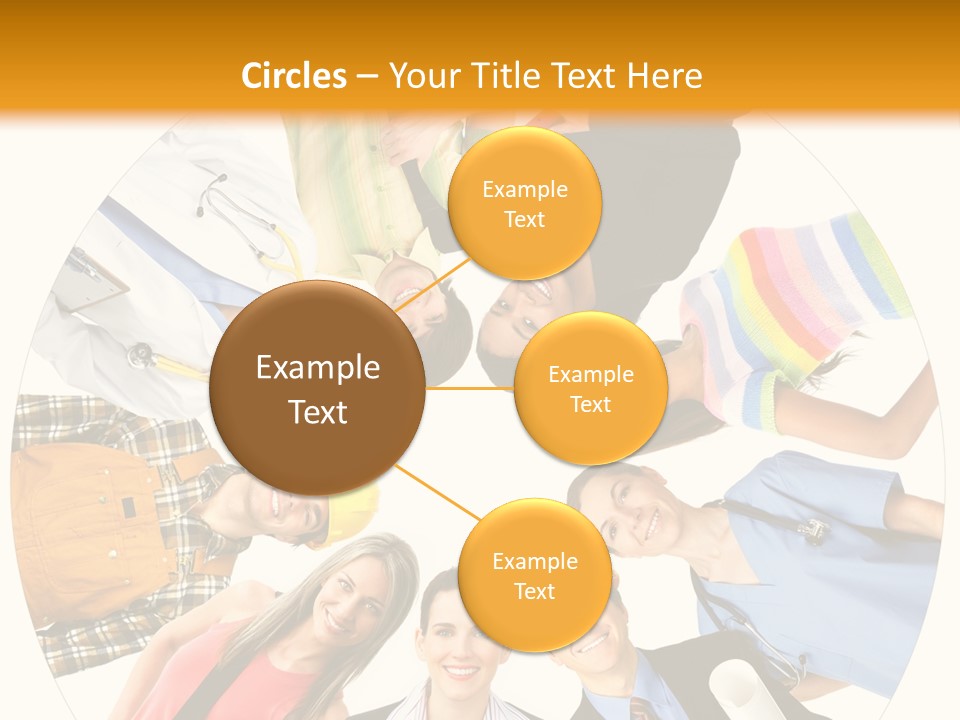 Circles – Your Title Text Here

Example Text

Example Text

Example Text

Example Text